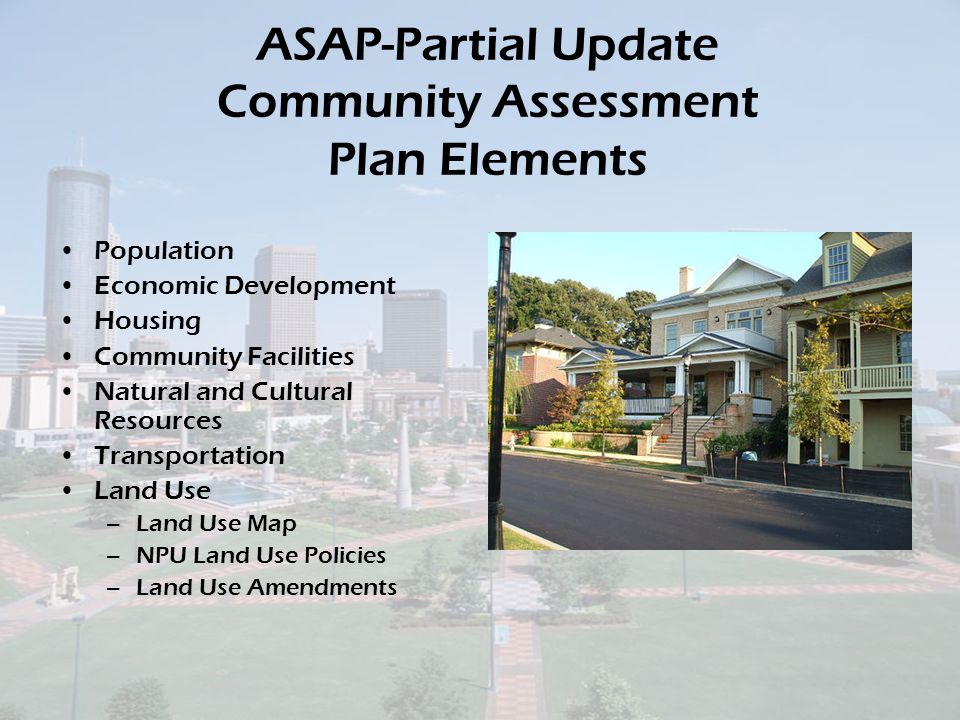 ASAP-Partial Update
Community Assessment
Plan Elements

• Population
• Economic Development
• Housing
• Community Facilities
• Natural and Cultural Resources
• Transportation
• Land Use
– Land Use Map
– NPU Land Use Policies
– Land Use Amendments